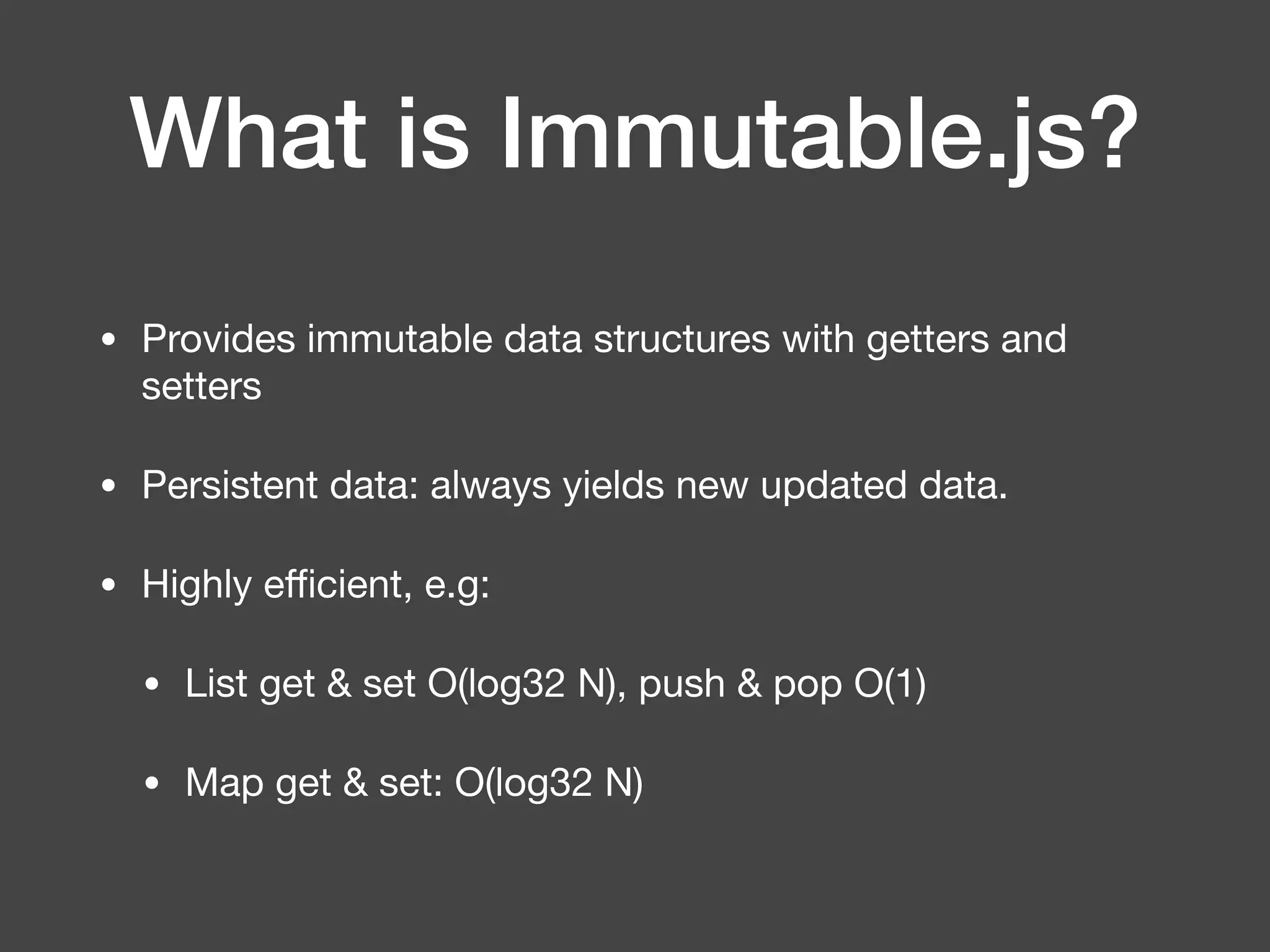 What is Immutable.js?

• Provides immutable data structures with getters and setters

• Persistent data: always yields new updated data.

• Highly efficient, e.g:

  • List get & set O(log32 N), push & pop O(1)

  • Map get & set: O(log32 N)